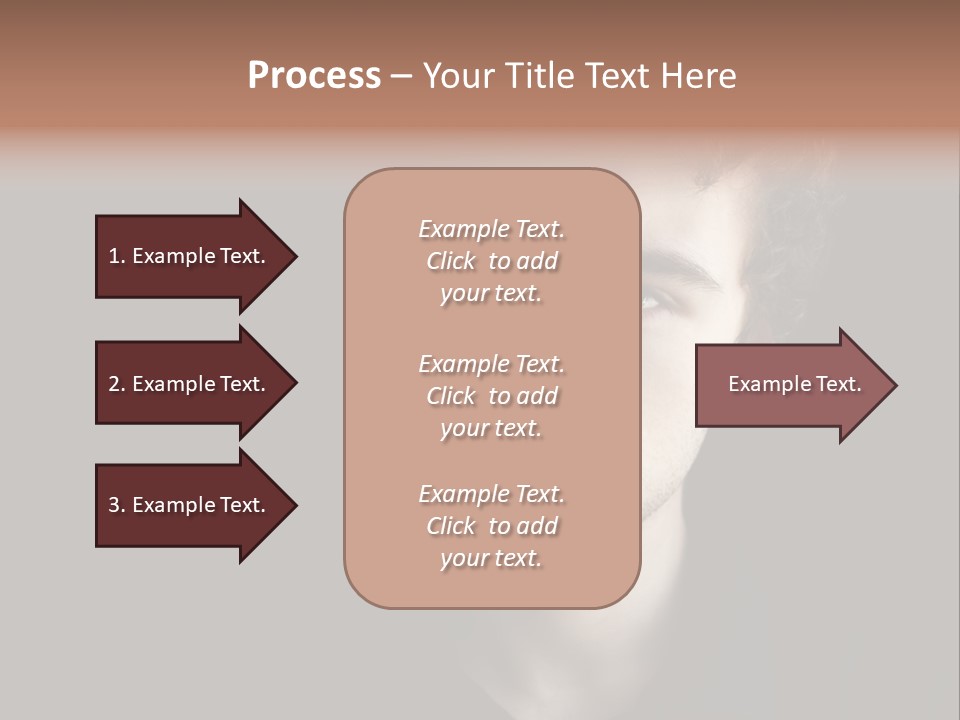 Process – Your Title Text Here

1. Example Text.

2. Example Text.

3. Example Text.

Example Text.
Click to add
your text.

Example Text.
Click to add
your text.

Example Text.
Click to add
your text.

Example Text.